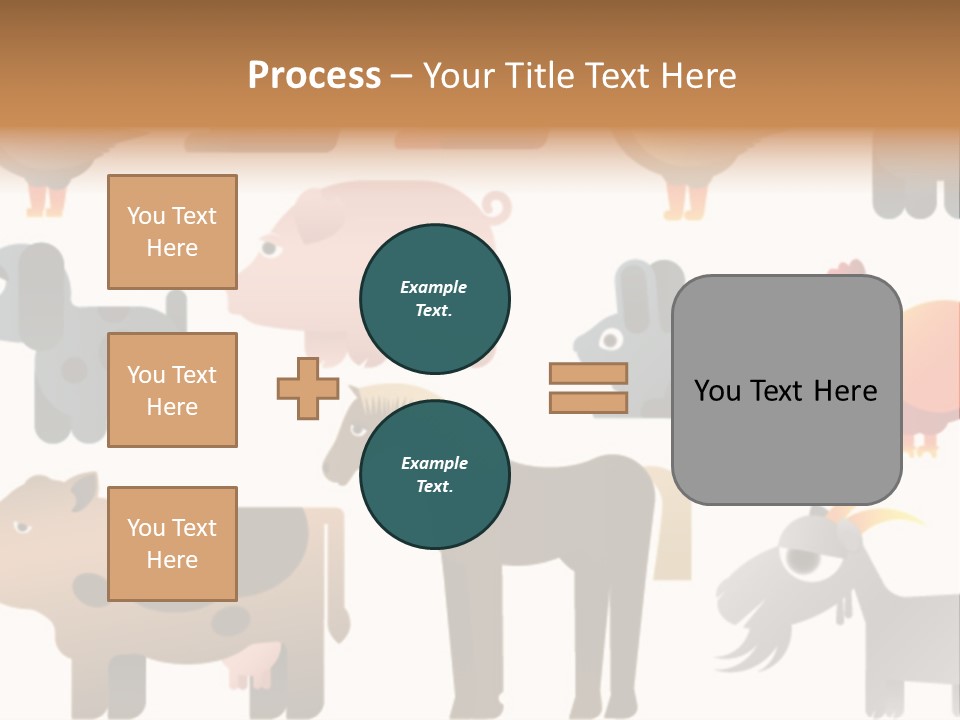 Process – Your Title Text Here

You Text Here

You Text Here

You Text Here

Example Text.

Example Text.

You Text Here